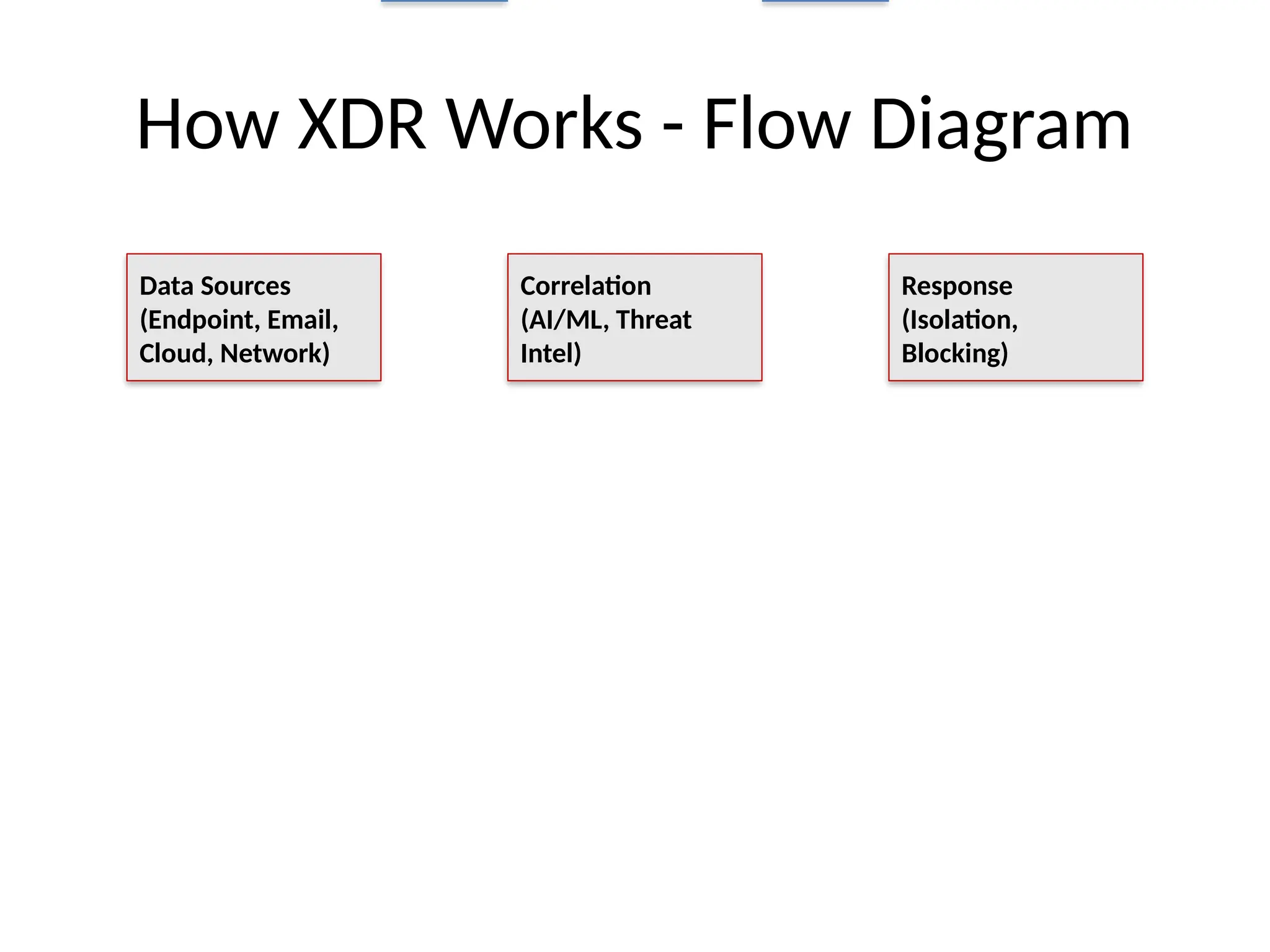 How XDR Works - Flow Diagram

Data Sources (Endpoint, Email, Cloud, Network)

Correlation (AI/ML, Threat Intel)

Response (Isolation, Blocking)